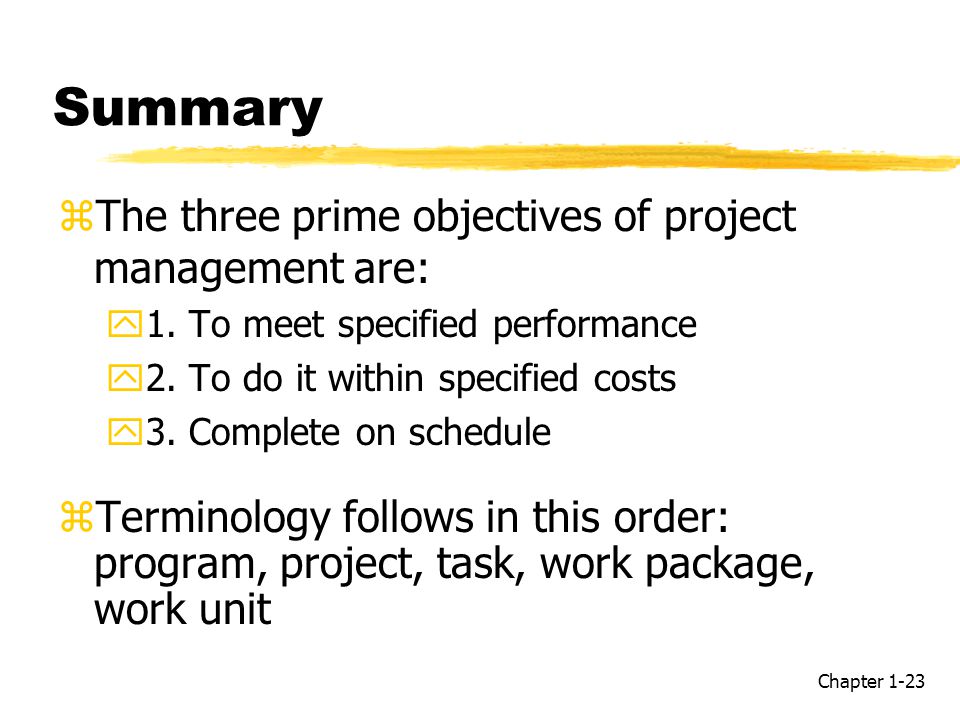 Summary

The three prime objectives of project management are:

1. To meet specified performance

2. To do it within specified costs

3. Complete on schedule

Terminology follows in this order: program, project, task, work package, work unit

Chapter 1-23